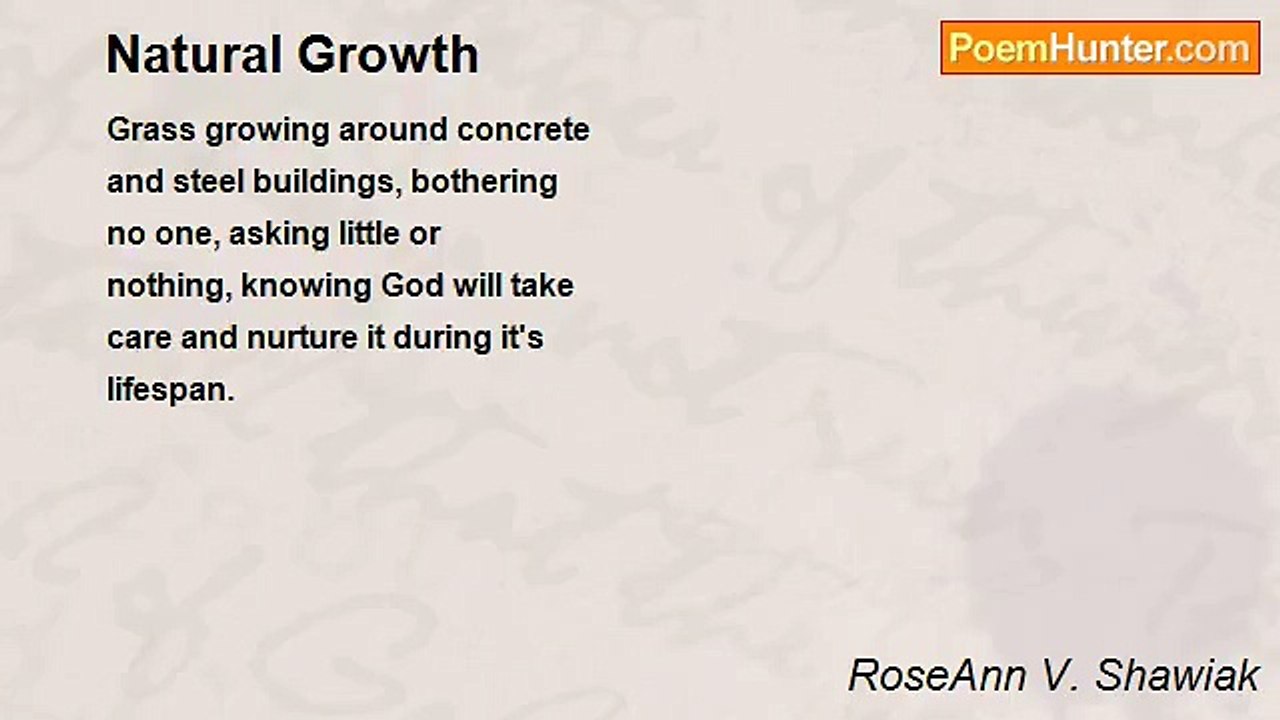 Natural Growth

PoemHunter.com

Grass growing around concrete
and steel buildings, bothering
no one, asking little or
nothing, knowing God will take
care and nurture it during it's
lifespan.

RoseAnn V. Shawiak